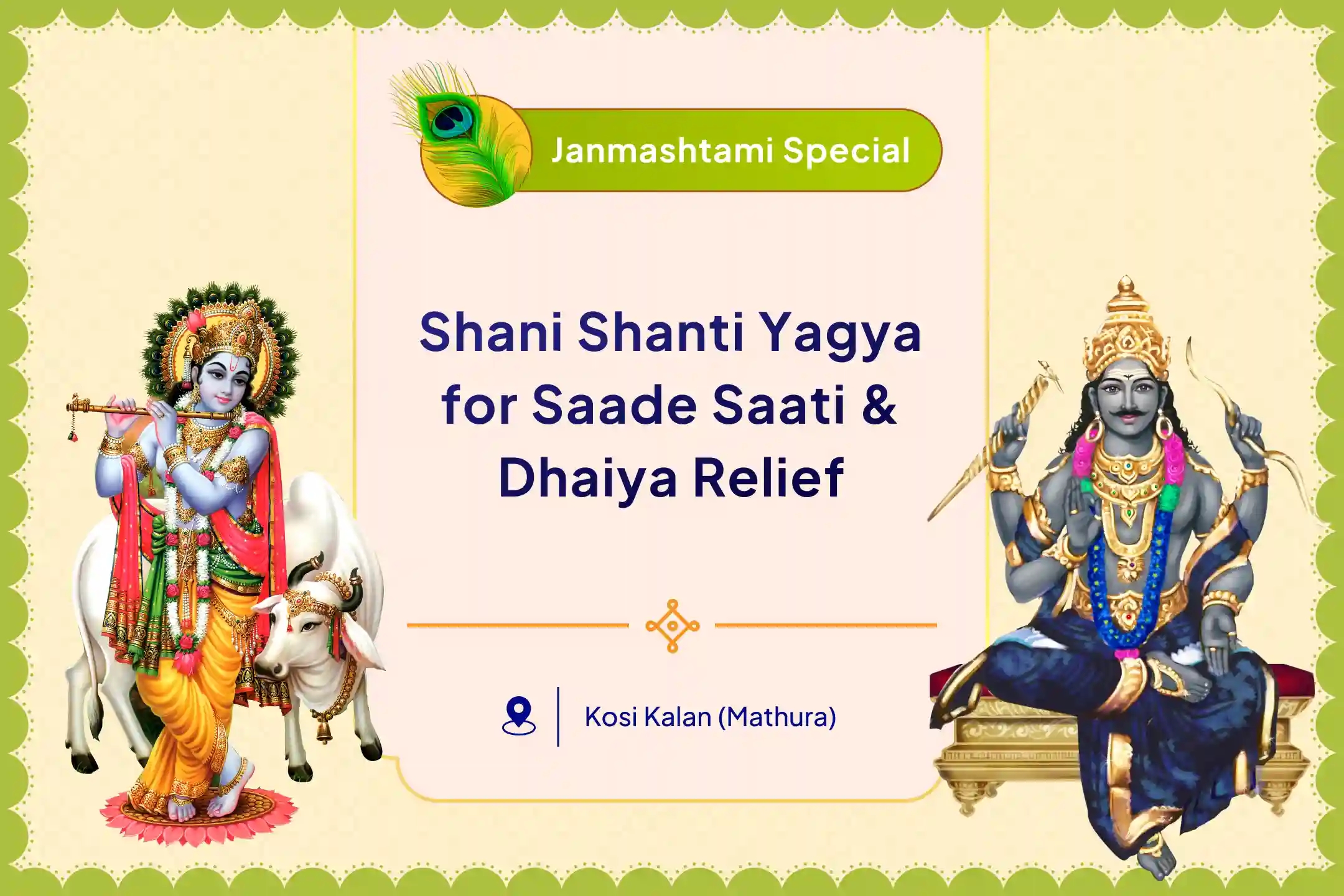 Janmashtami Special

Shani Shanti Yagya for Saade Saati & Dhaiya Relief

Kosi Kalan (Mathura)